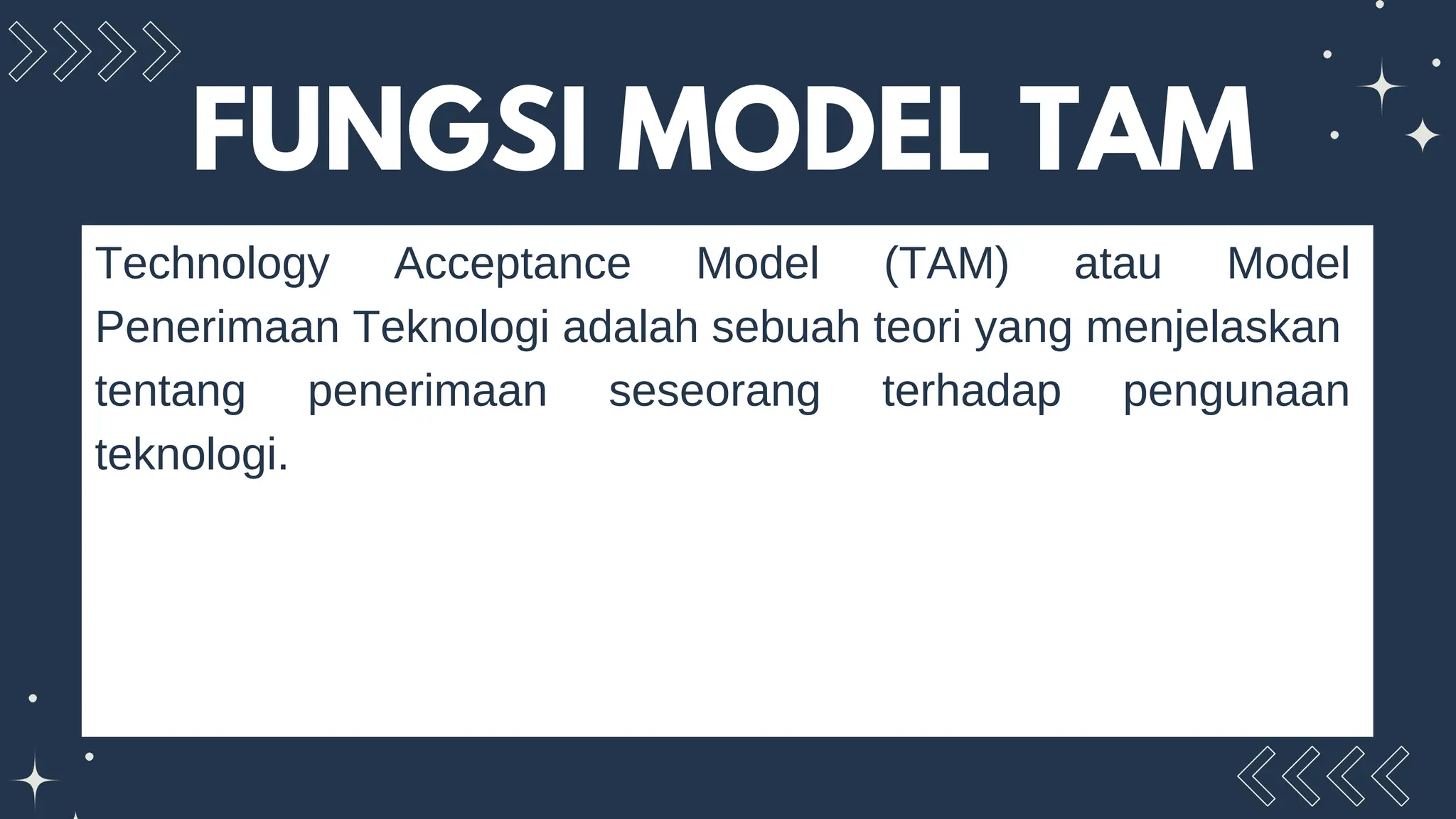 FUNGSI MODEL TAM

Technology Acceptance Model (TAM) atau Model Penerimaan Teknologi adalah sebuah teori yang menjelaskan tentang penerimaan seseorang terhadap pengunaan teknologi.